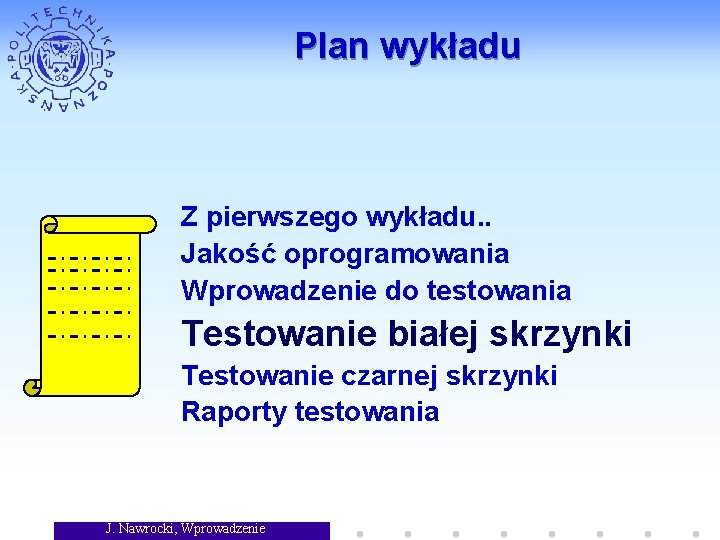 POLITECHNIKA POZNAŃSKA

Plan wykładu

Z pierwszego wykładu..
Jakość oprogramowania
Wprowadzenie do testowania
Testowanie białej skrzynki
Testowanie czarnej skrzynki
Raporty testowania

J. Nawrocki, Wprowadzenie